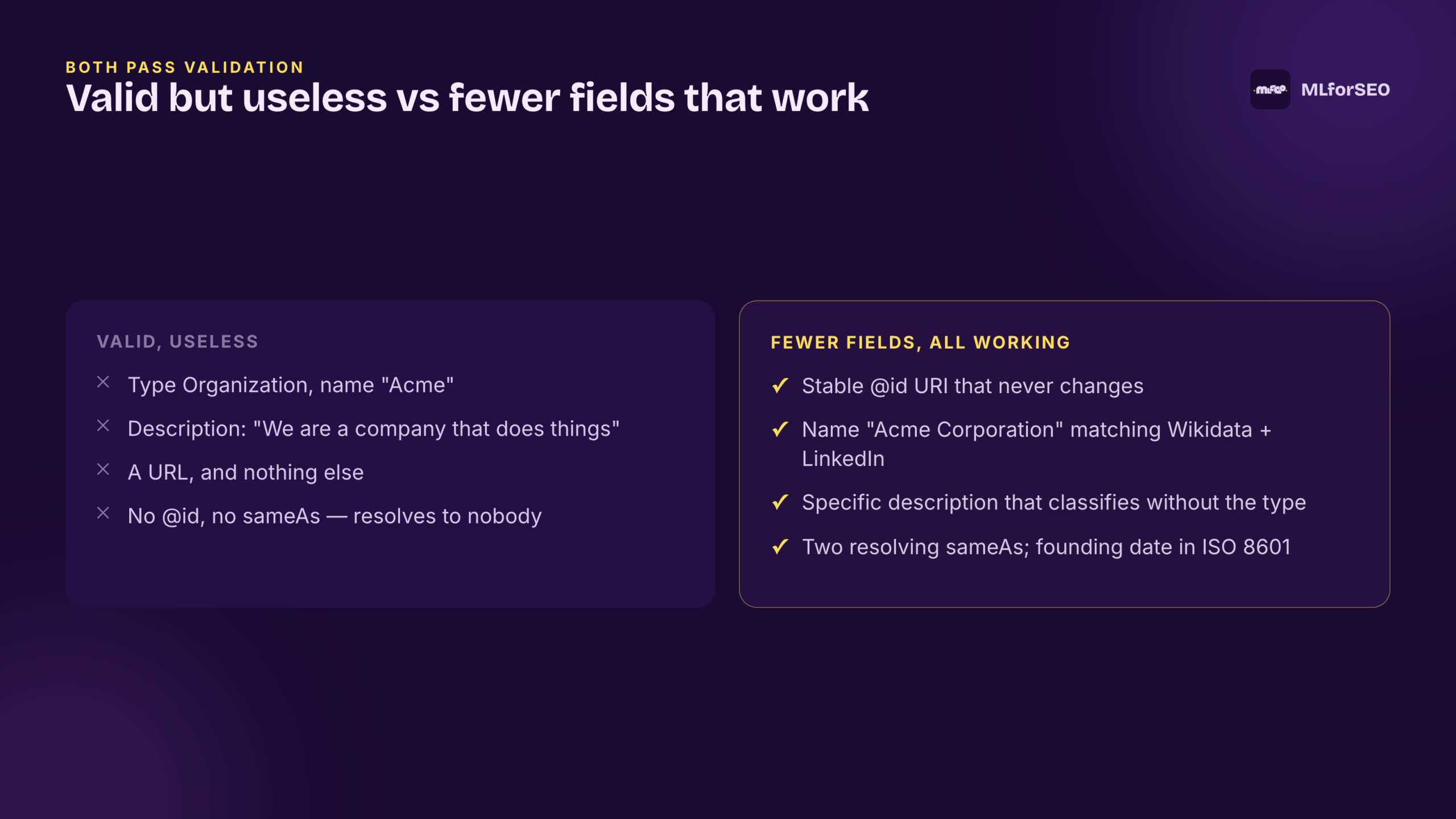 BOTH PASS VALIDATION

Valid but useless vs fewer fields that work

MLforSEO

VALID, USELESS

× Type Organization, name "Acme"

× Description: "We are a company that does things"

× A URL, and nothing else

× No @id, no sameAs — resolves to nobody

FEWER FIELDS, ALL WORKING

✓ Stable @id URI that never changes

✓ Name "Acme Corporation" matching Wikidata + LinkedIn

✓ Specific description that classifies without the type

✓ Two resolving sameAs; founding date in ISO 8601